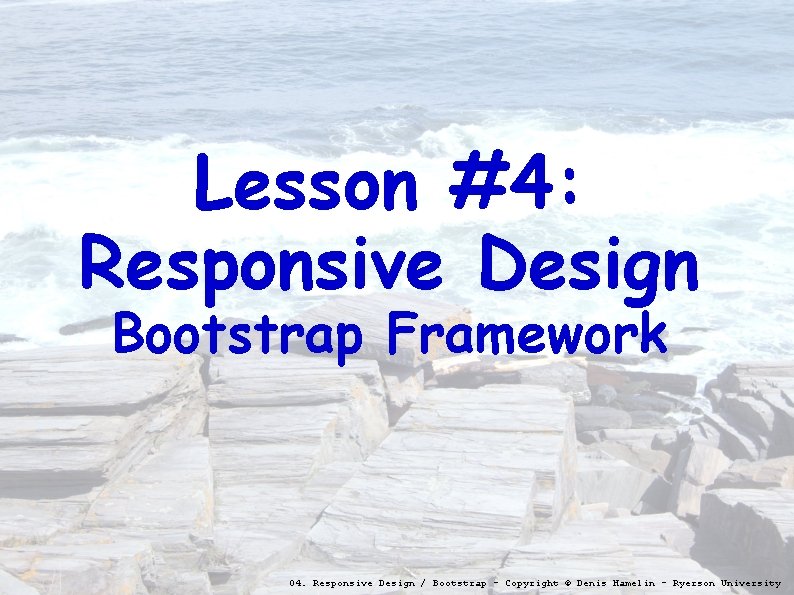 Lesson #4:
Responsive Design
Bootstrap Framework

04. Responsive Design / Bootstrap - Copyright © Denis Hamelin - Ryerson University